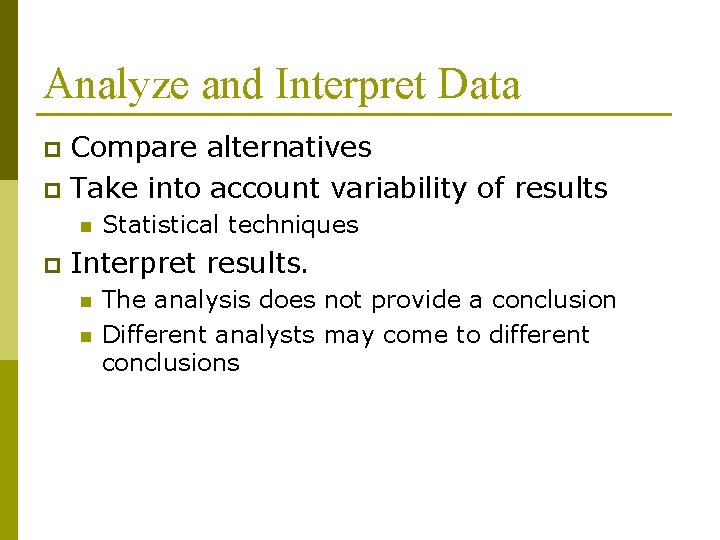 Analyze and Interpret Data

Compare alternatives

Take into account variability of results

Statistical techniques

Interpret results.

The analysis does not provide a conclusion

Different analysts may come to different conclusions